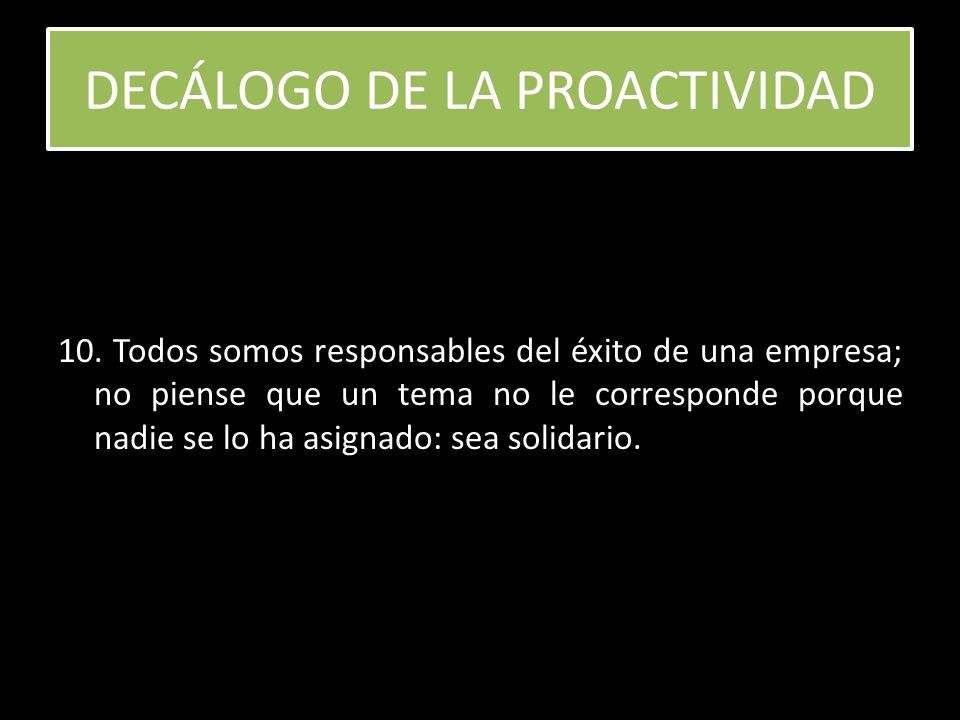 DECÁLOGO DE LA PROACTIVIDAD

10. Todos somos responsables del éxito de una empresa; no piense que un tema no le corresponde porque nadie se lo ha asignado: sea solidario.